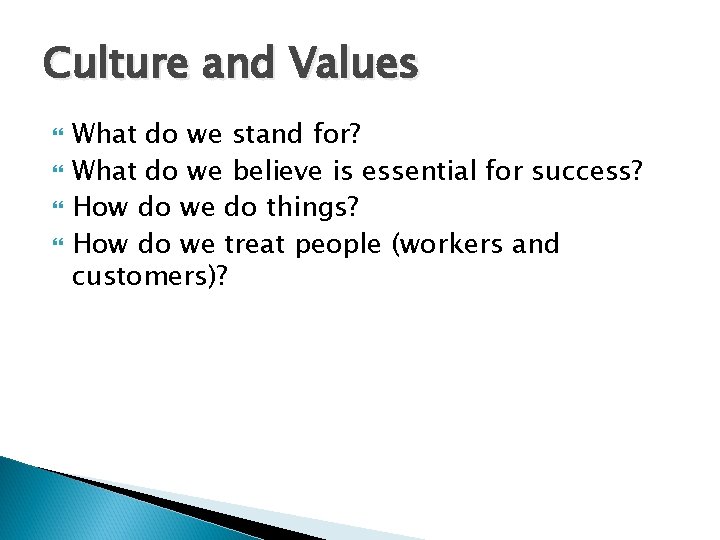 Culture and Values

What do we stand for?
What do we believe is essential for success?
How do we do things?
How do we treat people (workers and customers)?